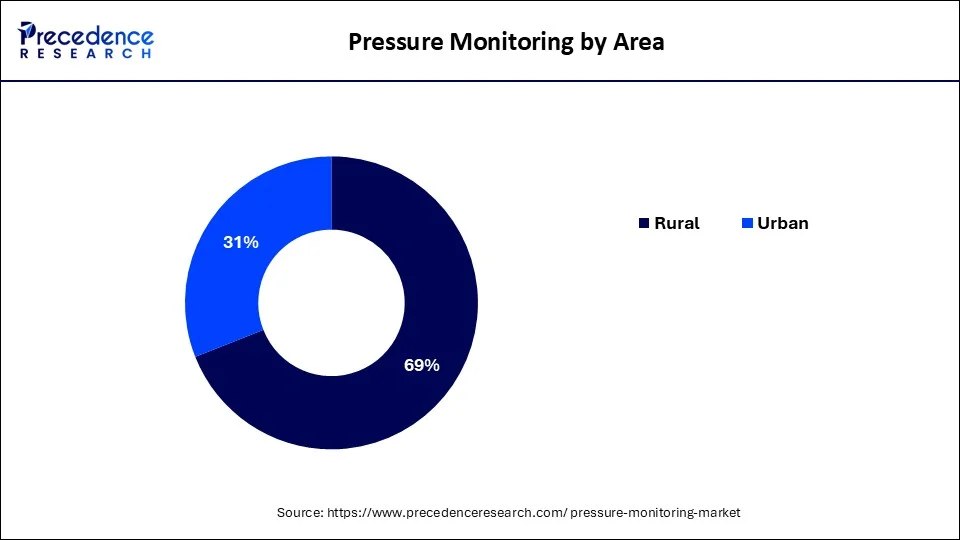 Precedence
RESEARCH

Pressure Monitoring by Area

31%

69%

Rural Urban

Source: https://www.precedenceresearch.com/ pressure-monitoring-market